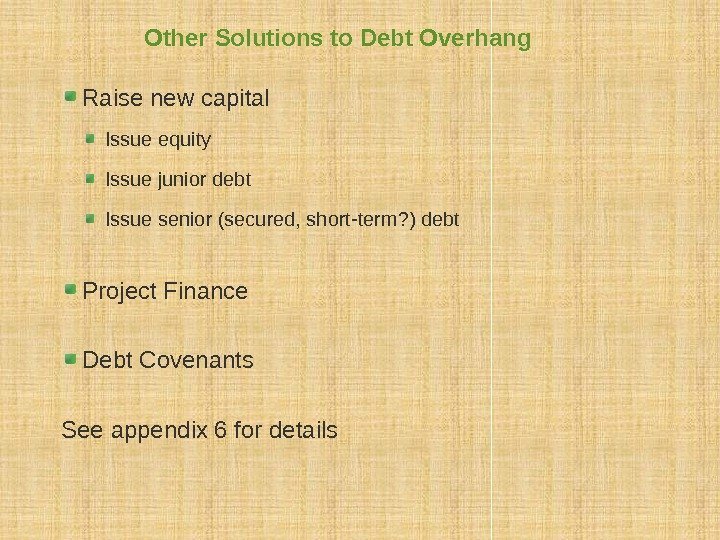 Other Solutions to Debt Overhang

Raise new capital

Issue equity

Issue junior debt

Issue senior (secured, short-term?) debt

Project Finance

Debt Covenants

See appendix 6 for details